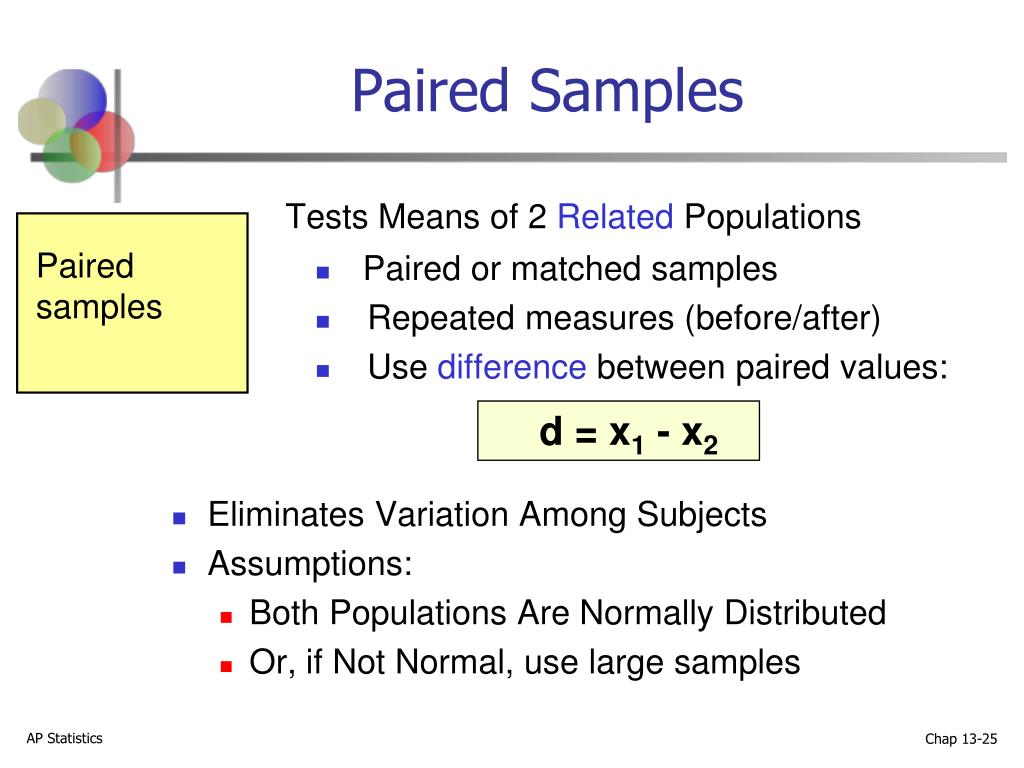 Paired Samples

Paired samples

Tests Means of 2 Related Populations

- Paired or matched samples
- Repeated measures (before/after)
- Use difference between paired values:

$d = x_1 - x_2$

- Eliminates Variation Among Subjects
- Assumptions:
  - Both Populations Are Normally Distributed
  - Or, if Not Normal, use large samples

AP Statistics

Chap 13-25